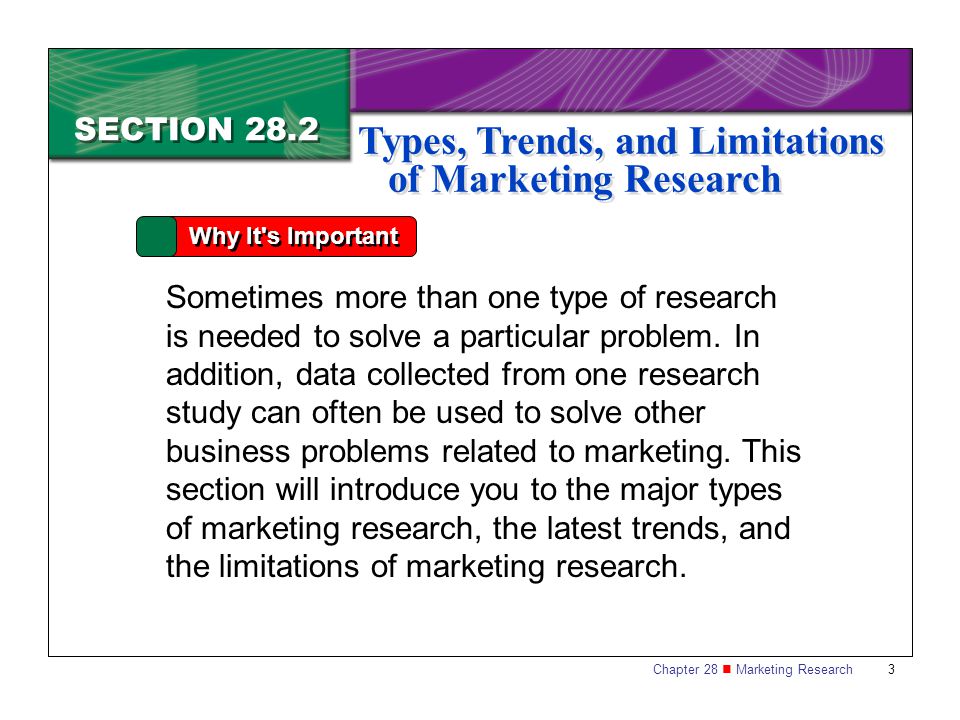 SECTION 28.2

Types, Trends, and Limitations of Marketing Research

Why It's Important

Sometimes more than one type of research is needed to solve a particular problem. In addition, data collected from one research study can often be used to solve other business problems related to marketing. This section will introduce you to the major types of marketing research, the latest trends, and the limitations of marketing research.

Chapter 28 ■ Marketing Research 3